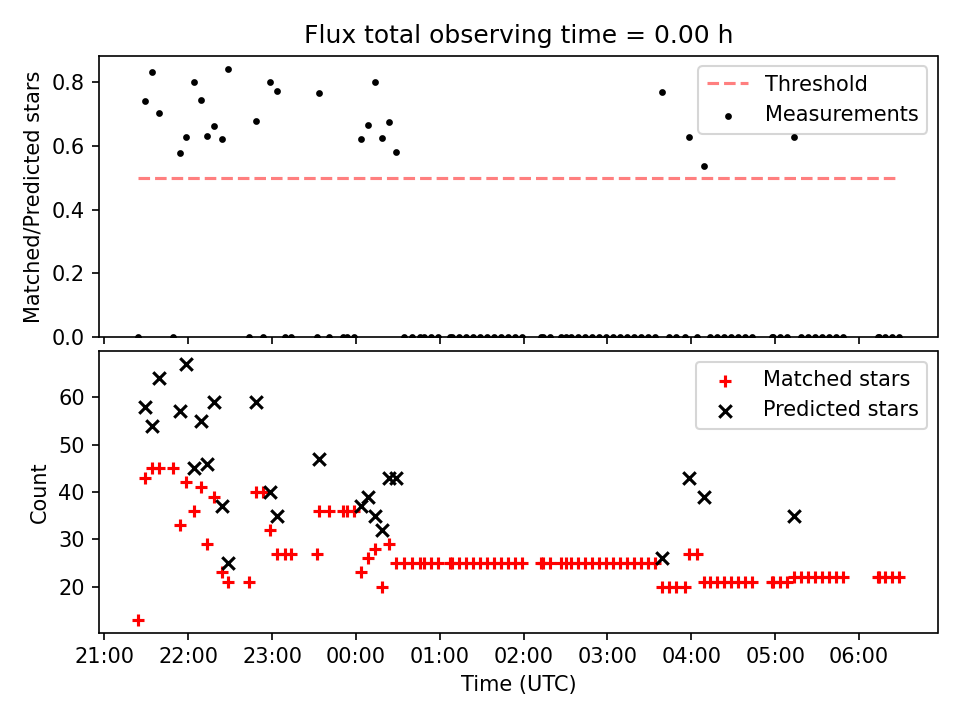 Flux total observing time = 0.00 h

Matched/Predicted stars

0.8
0.6
0.4
0.2
0.0

Threshold
Measurements

Count

60
50
40
30
20

Matched stars
Predicted stars

21:00 22:00 23:00 00:00 01:00 02:00 03:00 04:00 05:00 06:00

Time (UTC)